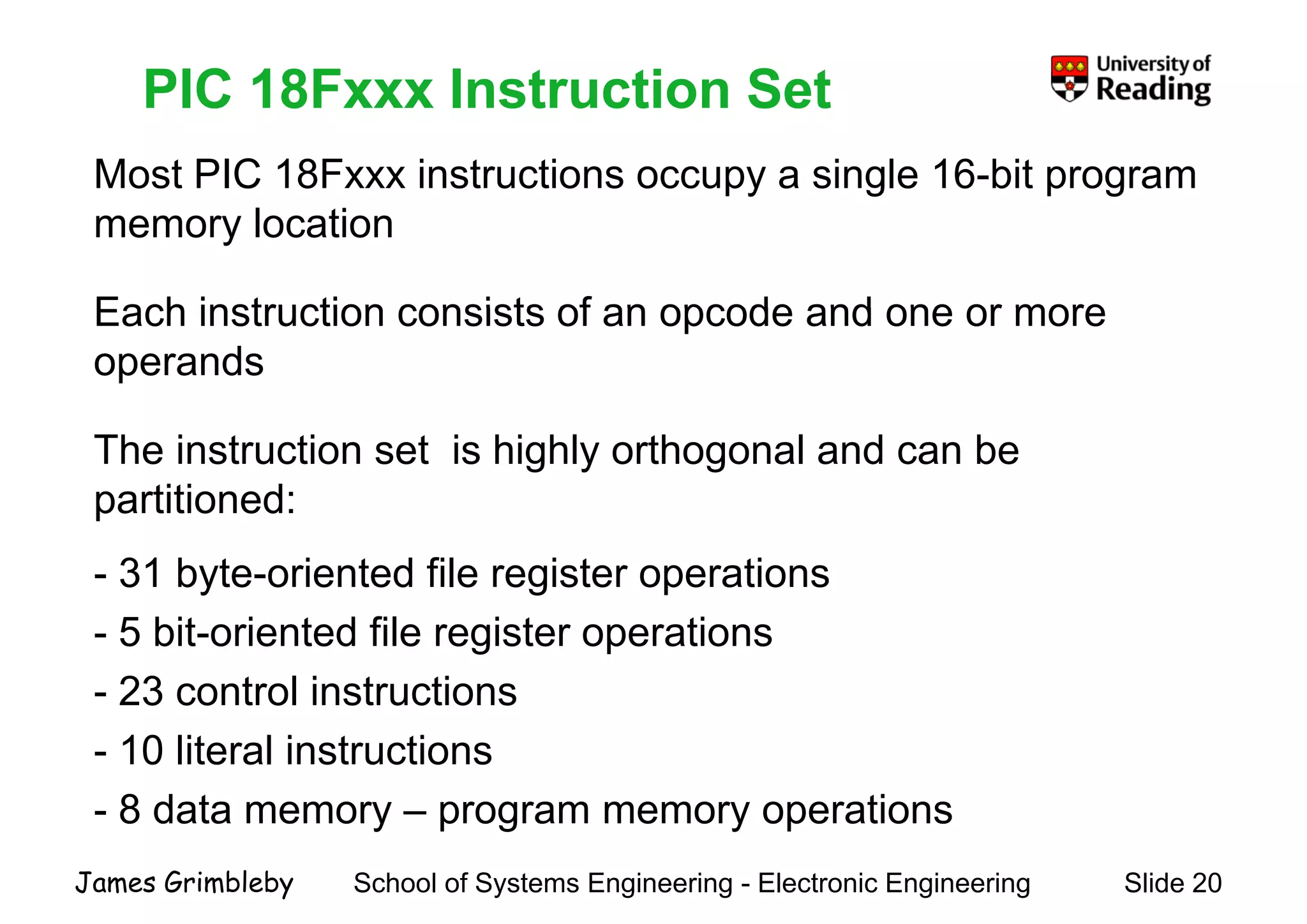 PIC 18Fxxx Instruction Set

University of Reading

Most PIC 18Fxxx instructions occupy a single 16-bit program memory location

Each instruction consists of an opcode and one or more operands

The instruction set  is highly orthogonal and can be partitioned:

- 31 byte-oriented file register operations

- 5 bit-oriented file register operations

- 23 control instructions

- 10 literal instructions

- 8 data memory – program memory operations

James Grimbleby School of Systems Engineering - Electronic Engineering Slide 20